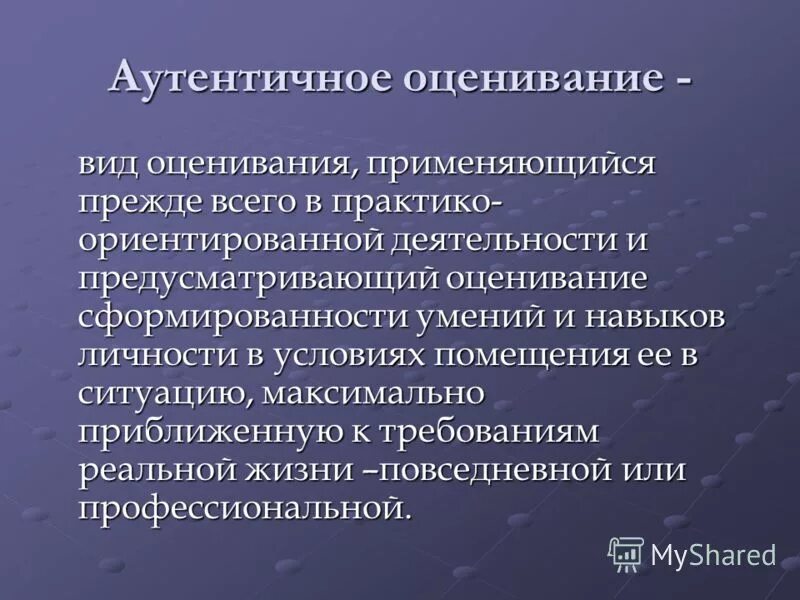 Аутентичное оценивание -

вид оценивания, применяющийся прежде всего в практико-ориентированной деятельности и предусматривающий оценивание сформированности умений и навыков личности в условиях помещения ее в ситуацию, максимально приближенную к требованиям реальной жизни –повседневной или профессиональной.

MyShared